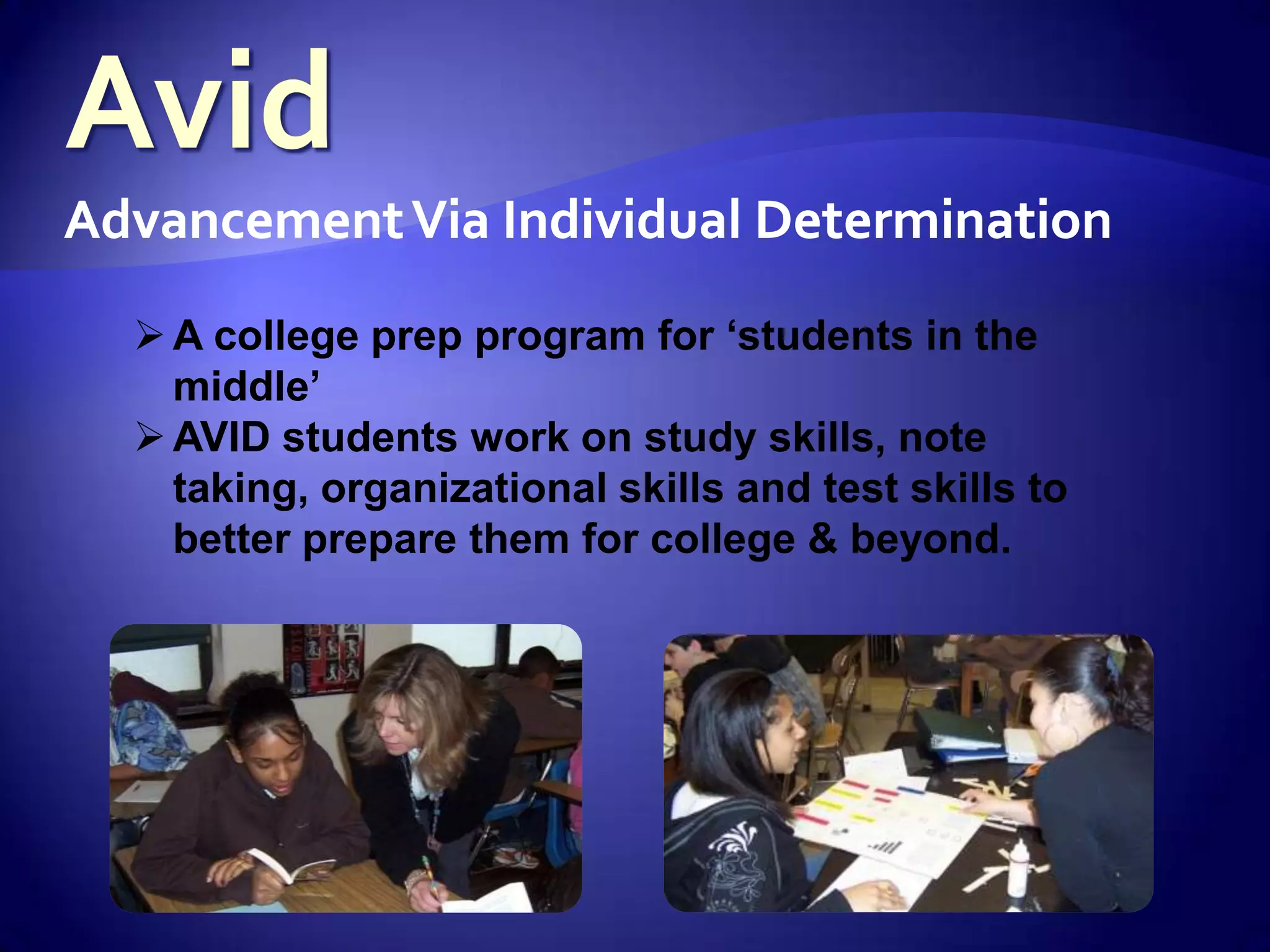 Avid

Advancement Via Individual Determination

➢ A college prep program for ‘students in the middle’

➢ AVID students work on study skills, note taking, organizational skills and test skills to better prepare them for college & beyond.